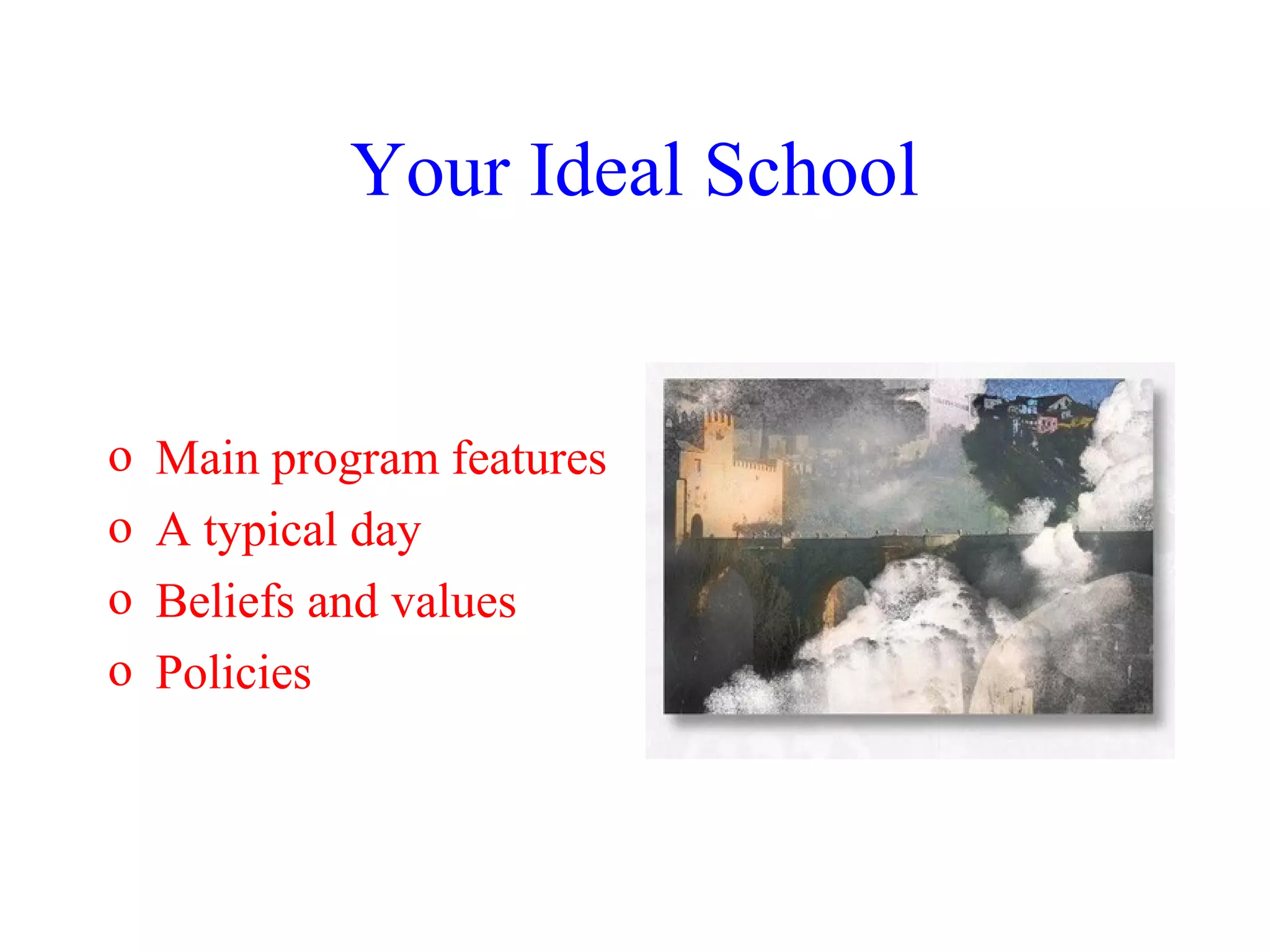 Your Ideal School

o Main program features
o A typical day
o Beliefs and values
o Policies